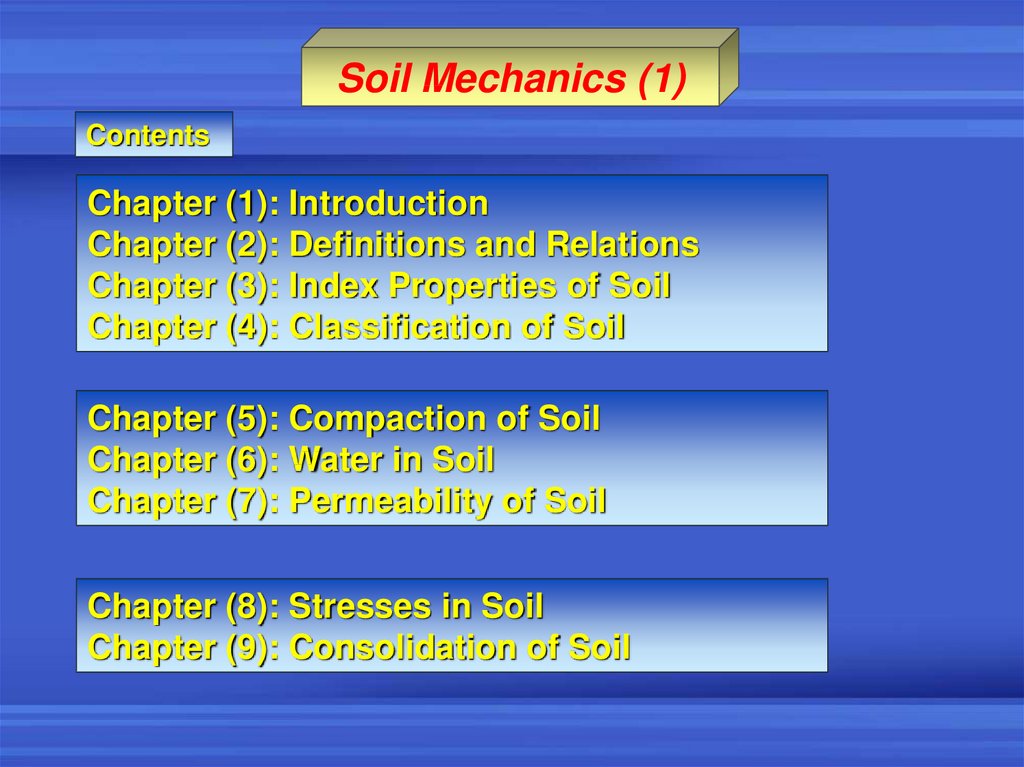 Soil Mechanics (1)

Contents

Chapter (1): Introduction
Chapter (2): Definitions and Relations
Chapter (3): Index Properties of Soil
Chapter (4): Classification of Soil

Chapter (5): Compaction of Soil
Chapter (6): Water in Soil
Chapter (7): Permeability of Soil

Chapter (8): Stresses in Soil
Chapter (9): Consolidation of Soil